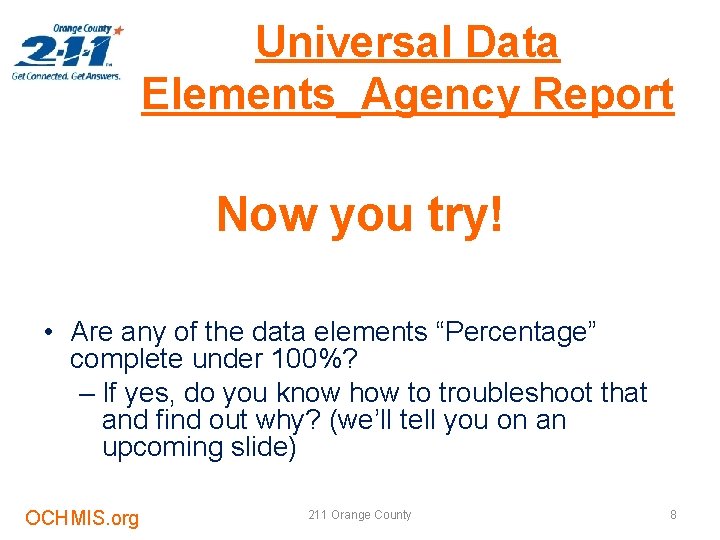 Orange County
2-1-1
Get Connected. Get Answers.

Universal Data Elements_Agency Report

Now you try!

• Are any of the data elements “Percentage” complete under 100%?
– If yes, do you know how to troubleshoot that and find out why? (we’ll tell you on an upcoming slide)

OCHMIS.org
211 Orange County
8